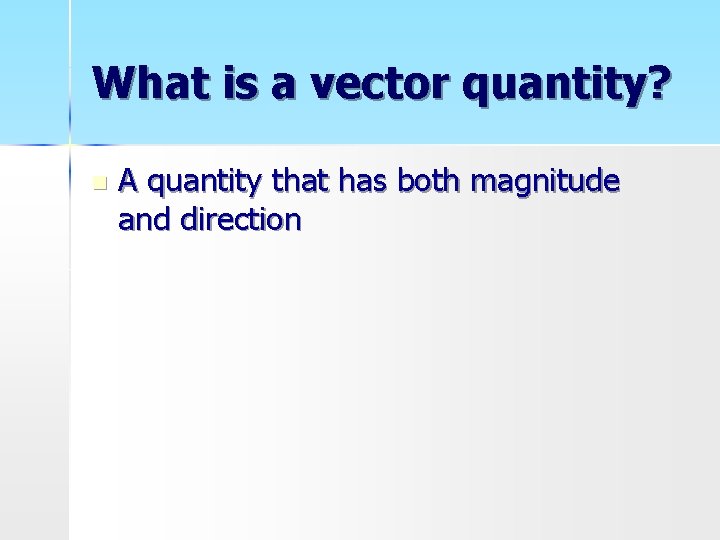 What is a vector quantity?

A quantity that has both magnitude and direction